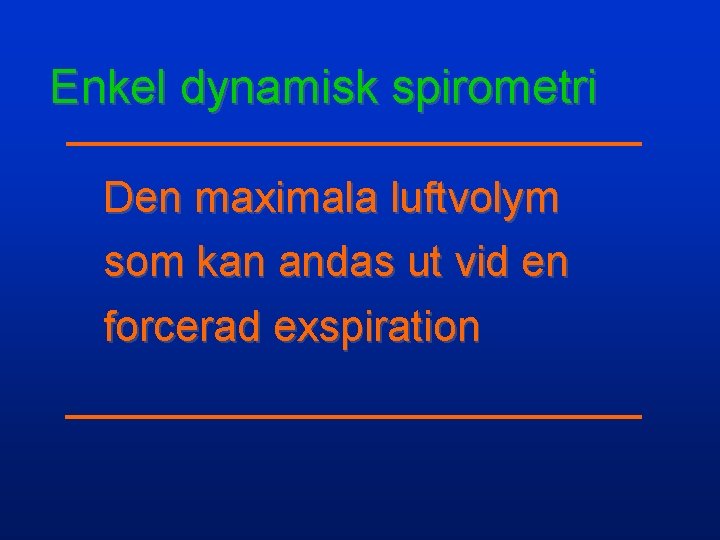 Enkel dynamisk spirometri

Den maximala luftvolym som kan andas ut vid en forcerad exspiration